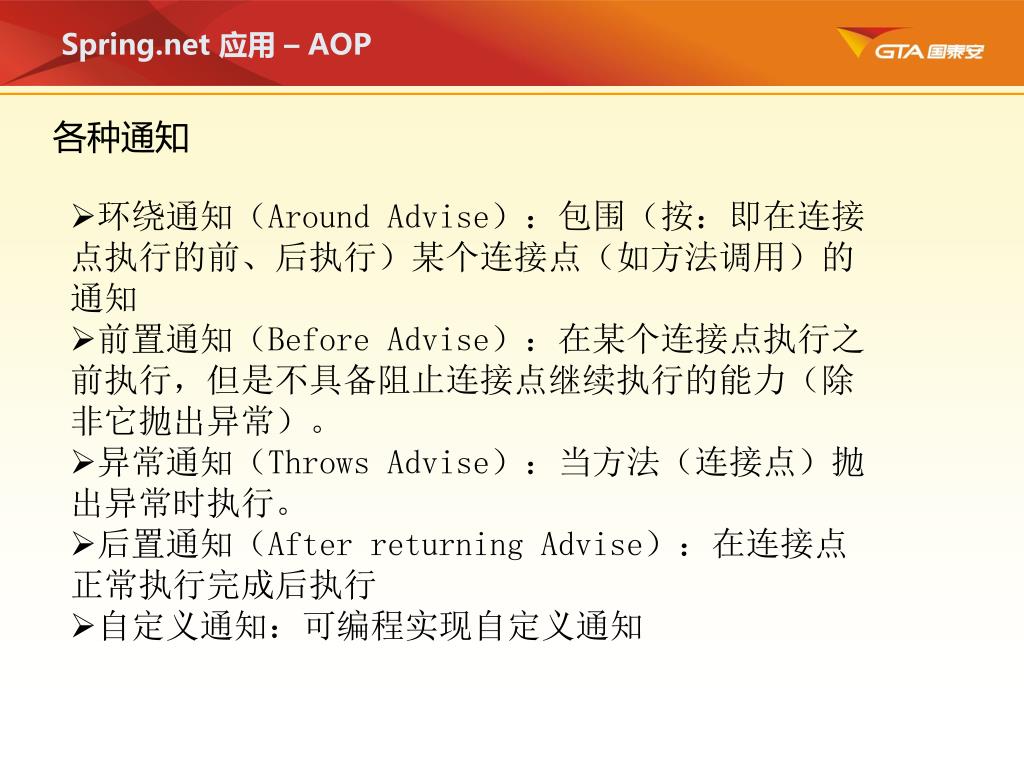 Spring.net 应用 – AOP

GTA 国泰安

各种通知

➢环绕通知（Around Advise）：包围（按：即在连接点执行的前、后执行）某个连接点（如方法调用）的通知
➢前置通知（Before Advise）：在某个连接点执行之前执行，但是不具备阻止连接点继续执行的能力（除非它抛出异常）。
➢异常通知（Throws Advise）：当方法（连接点）抛出异常时执行。
➢后置通知（After returning Advise）：在连接点正常执行完成后执行
➢自定义通知：可编程实现自定义通知